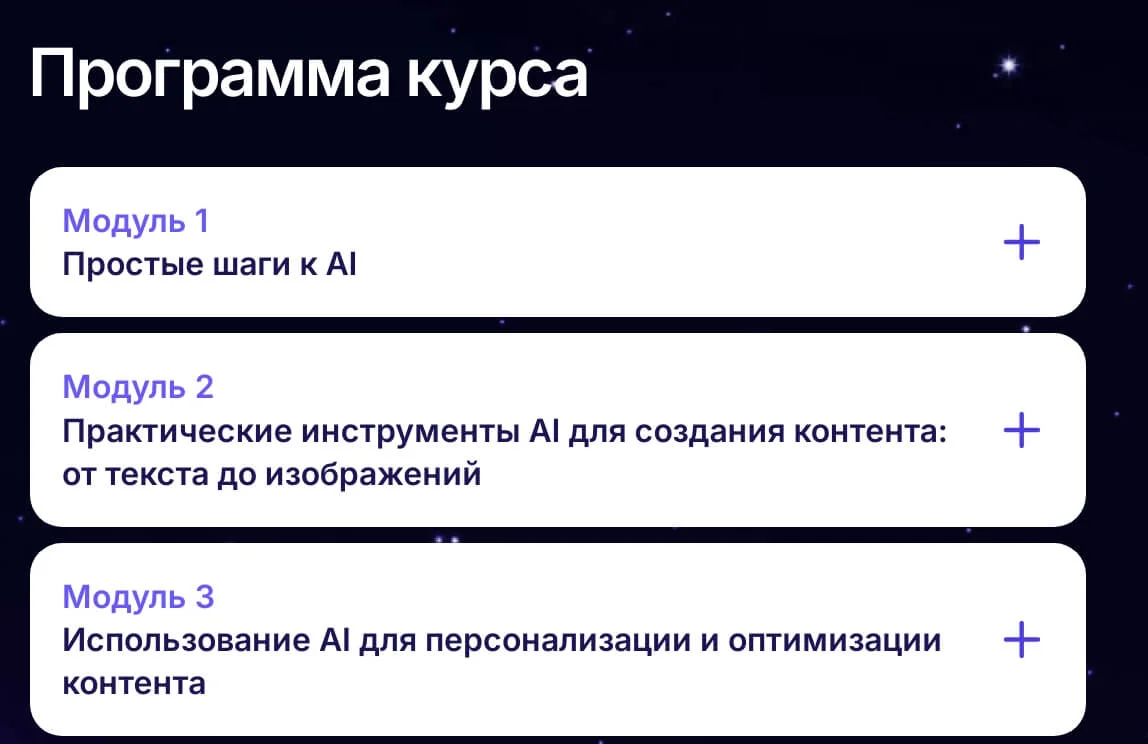 Программа курса

Модуль 1
Простые шаги к AI
+

Модуль 2
Практические инструменты AI для создания контента: от текста до изображений
+

Модуль 3
Использование AI для персонализации и оптимизации контента
+